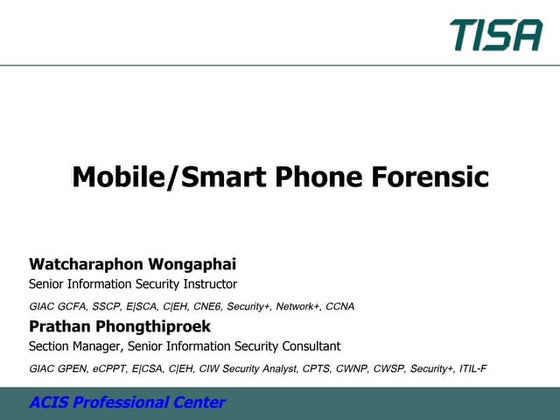 TISA

Mobile/Smart Phone Forensic

Watcharaphon Wongaphai
Senior Information Security Instructor
GIAC GCFA, SSCP, E|SCA, C|EH, CNE6, Security+, Network+, CCNA

Prathan Phongthiproek
Section Manager, Senior Information Security Consultant
GIAC GPEN, eCPPT, E|CSA, C|EH, CIW Security Analyst, CPTS, CWNP, CWSP, Security+, ITIL-F

ACIS Professional Center